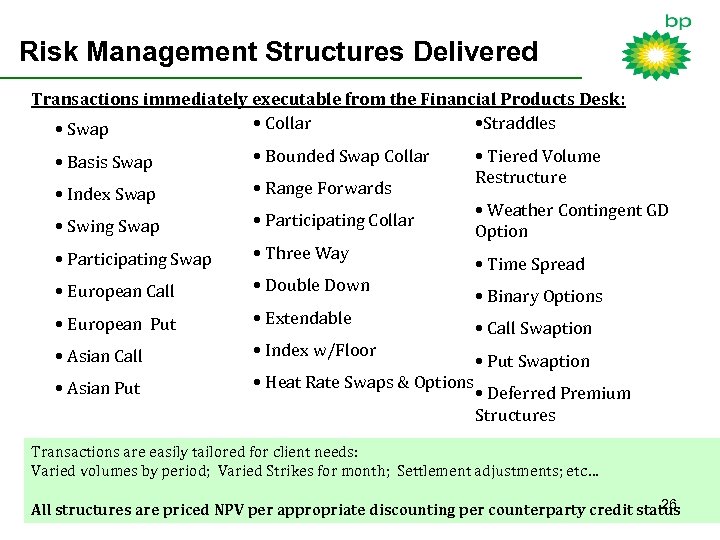 bp

Risk Management Structures Delivered

Transactions immediately executable from the Financial Products Desk:

• Swap

• Basis Swap

• Index Swap

• Swing Swap

• Participating Swap

• European Call

• European Put

• Asian Call

• Asian Put

• Collar

• Bounded Swap Collar

• Range Forwards

• Participating Collar

• Three Way

• Double Down

• Extendable

• Index w/Floor

• Heat Rate Swaps & Options

•Straddles

• Tiered Volume Restructure

• Weather Contingent GD Option

• Time Spread

• Binary Options

• Call Swaption

• Put Swaption

• Deferred Premium Structures

Transactions are easily tailored for client needs:
Varied volumes by period; Varied Strikes for month; Settlement adjustments; etc…

All structures are priced NPV per appropriate discounting per counterparty credit status

26